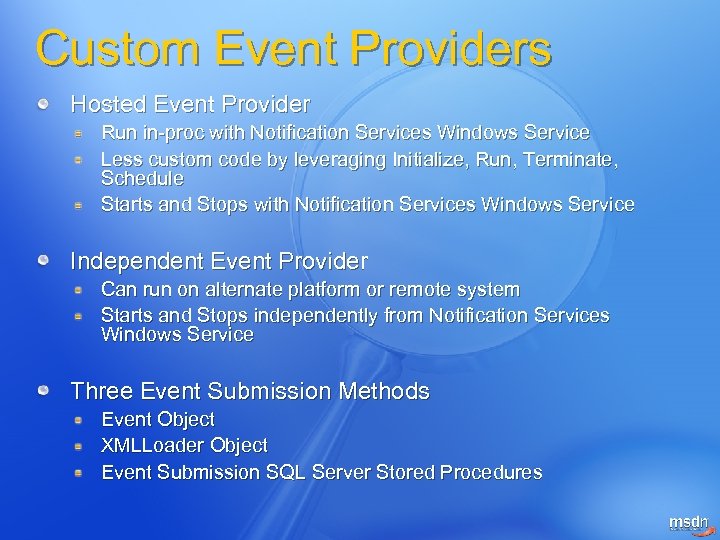 Custom Event Providers

Hosted Event Provider

Run in-proc with Notification Services Windows Service

Less custom code by leveraging Initialize, Run, Terminate, Schedule

Starts and Stops with Notification Services Windows Service

Independent Event Provider

Can run on alternate platform or remote system

Starts and Stops independently from Notification Services Windows Service

Three Event Submission Methods

Event Object

XMLLoader Object

Event Submission SQL Server Stored Procedures

msdn